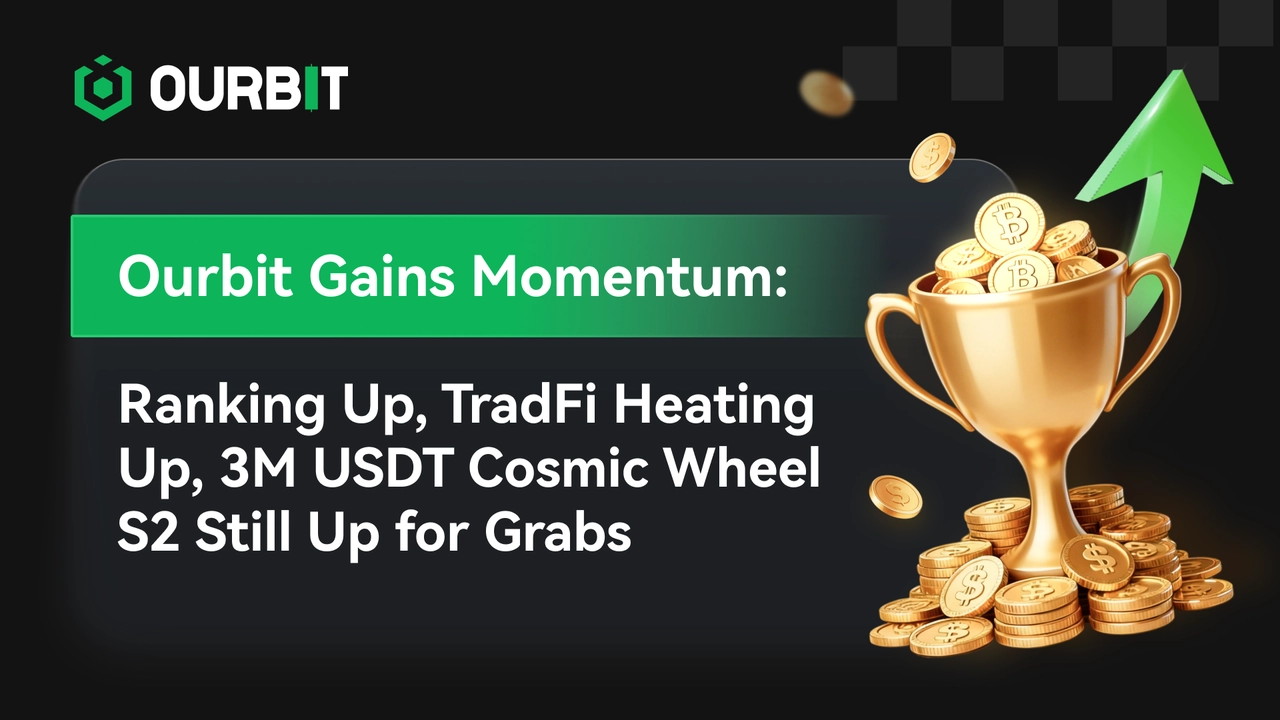 OURBIT

Ourbit Gains Momentum:

Ranking Up, TradFi Heating Up, 3M USDT Cosmic Wheel S2 Still Up for Grabs